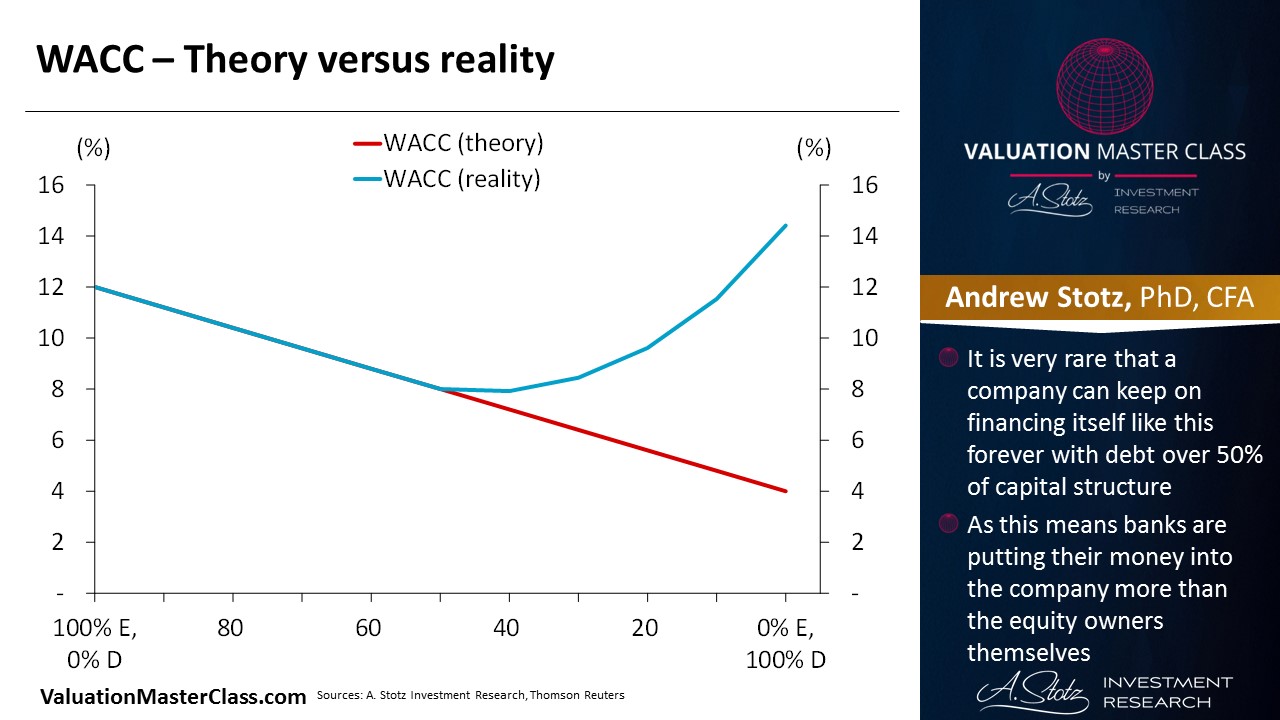 WACC – Theory versus reality

(%)

WACC (theory)
WACC (reality)

(%)

16
14
12
10
8
6
4
2
-

16
14
12
10
8
6
4
2
-

100% E, 0% D
80
60
40
20
0% E, 100% D

ValuationMasterClass.com Sources: A. Stotz Investment Research, Thomson Reuters

VALUATION MASTER CLASS
by
A. Stotz INVESTMENT RESEARCH

Andrew Stotz, PhD, CFA

It is very rare that a company can keep on financing itself like this forever with debt over 50% of capital structure

As this means banks are putting their money into the company more than the equity owners themselves

A. Stotz INVESTMENT RESEARCH